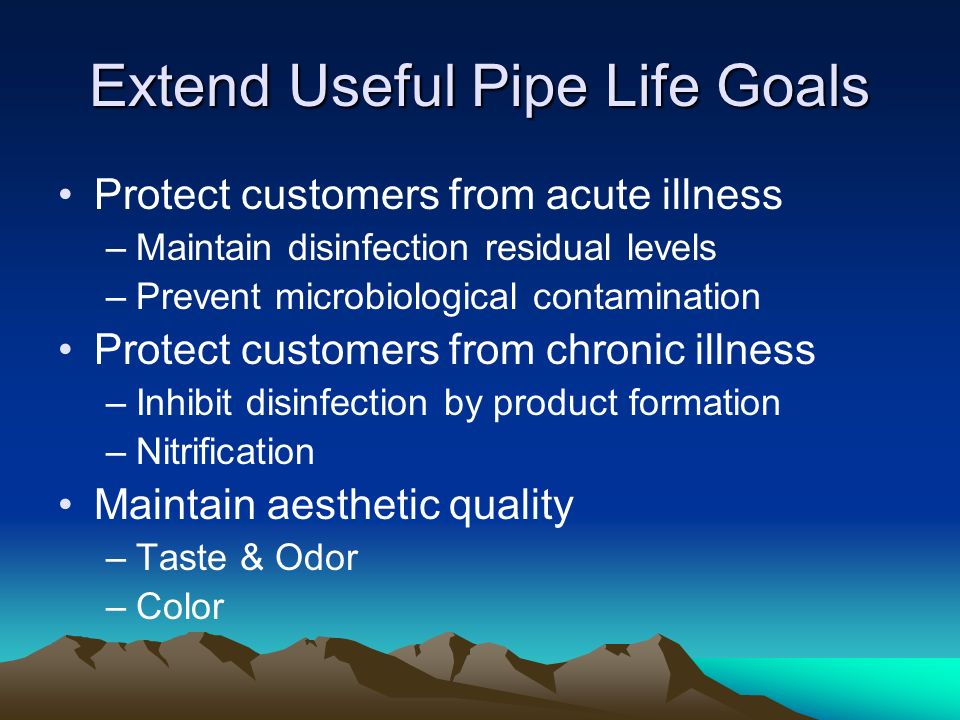 Extend Useful Pipe Life Goals

• Protect customers from acute illness
– Maintain disinfection residual levels
– Prevent microbiological contamination
• Protect customers from chronic illness
– Inhibit disinfection by product formation
– Nitrification
• Maintain aesthetic quality
– Taste & Odor
– Color